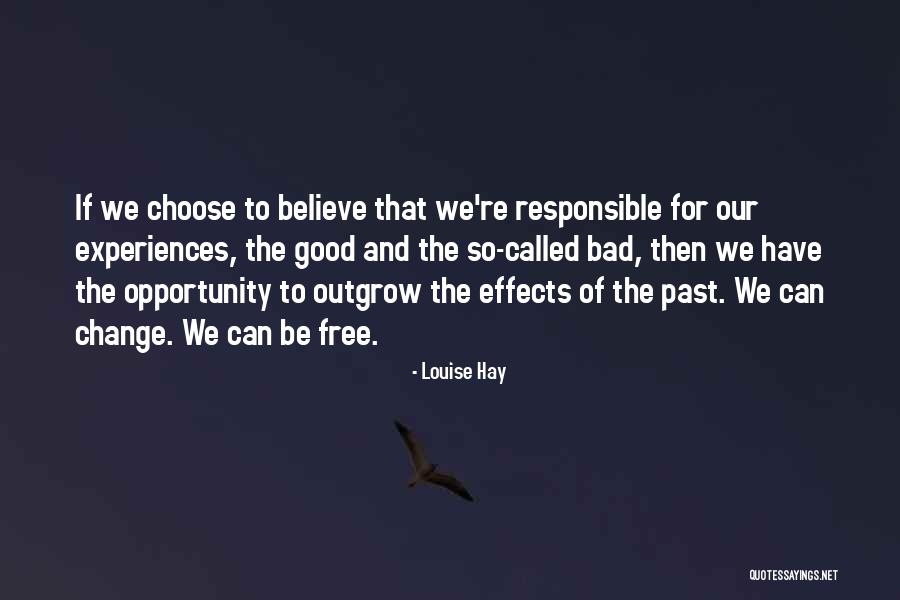 If we choose to believe that we're responsible for our experiences, the good and the so-called bad, then we have the opportunity to outgrow the effects of the past. We can change. We can be free.

- Louise Hay

QUOTESSAYINGS.NET